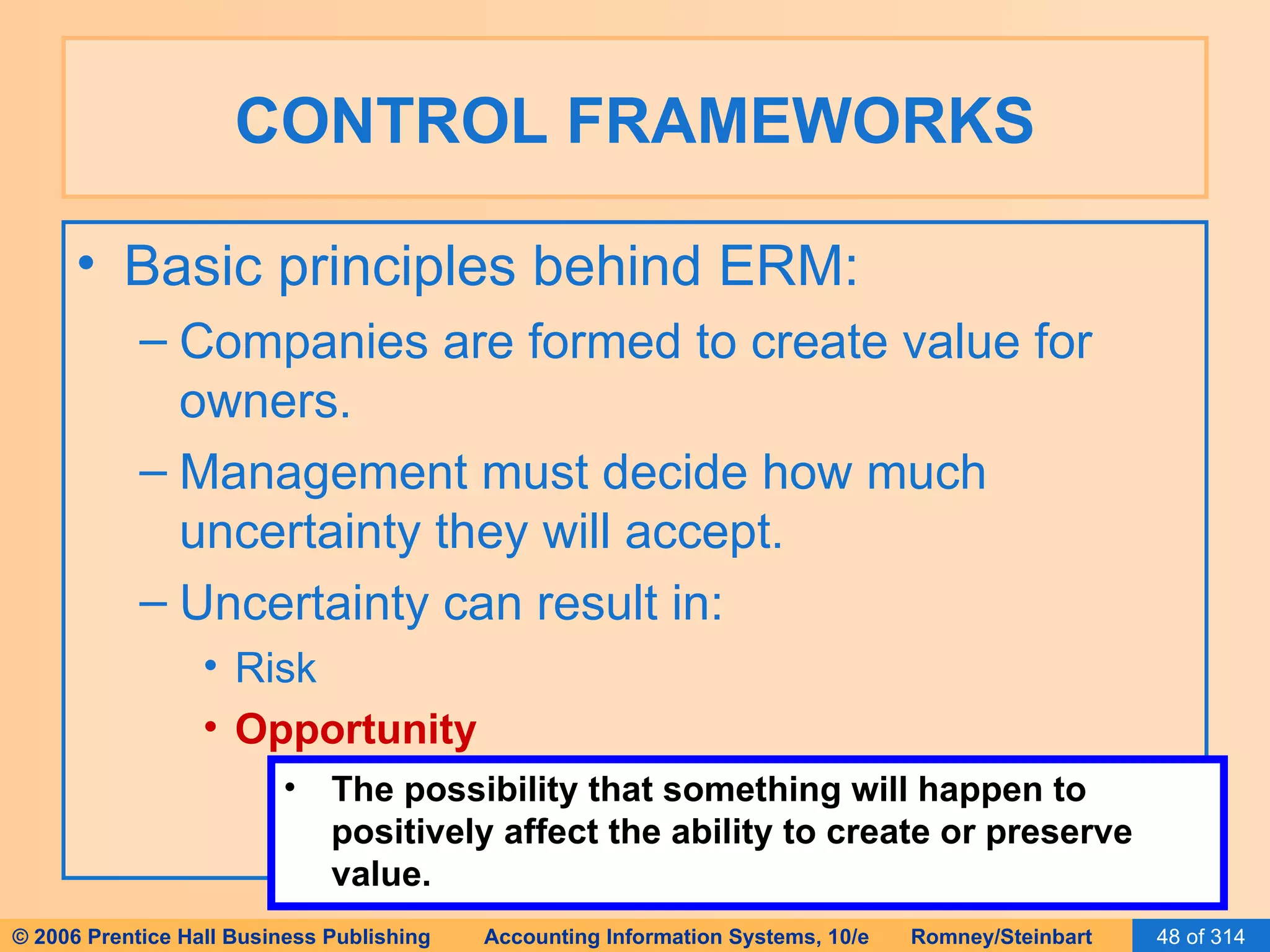 CONTROL FRAMEWORKS

• Basic principles behind ERM:
– Companies are formed to create value for owners.
– Management must decide how much uncertainty they will accept.
– Uncertainty can result in:
• Risk
• Opportunity

• The possibility that something will happen to positively affect the ability to create or preserve value.

© 2006 Prentice Hall Business Publishing    Accounting Information Systems, 10/e    Romney/Steinbart    48 of 314